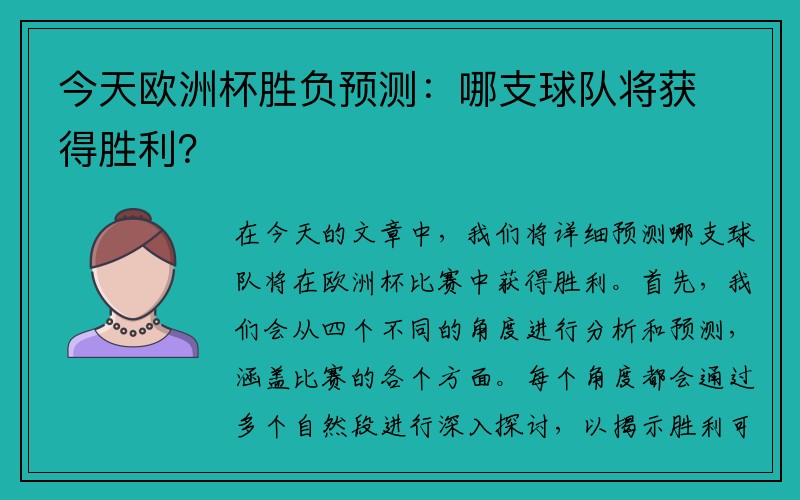 今天欧洲杯胜负预测：哪支球队将获得胜利?

在今天的文章中，我们将详细预测哪支球队将在欧洲杯比赛中获得胜利。首先，我们会从四个不同的角度进行分析和预测，涵盖比赛的各个方面。每个角度都会通过多个自然段进行深入探讨，以揭示胜利可